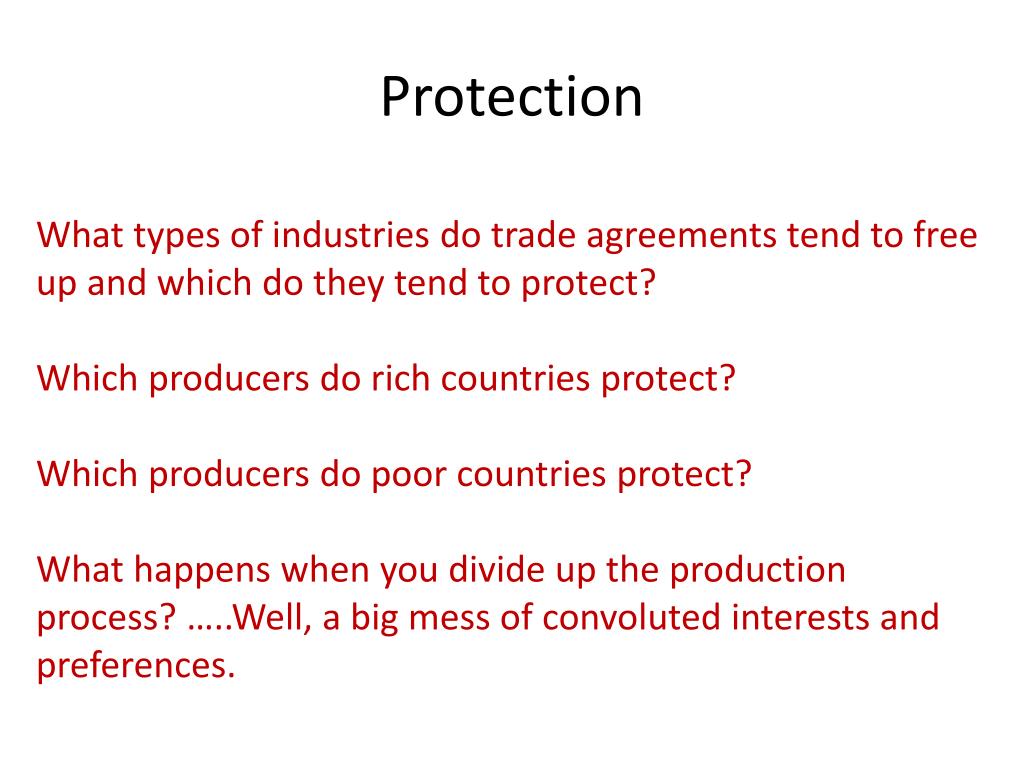 Protection

What types of industries do trade agreements tend to free up and which do they tend to protect?

Which producers do rich countries protect?

Which producers do poor countries protect?

What happens when you divide up the production process? …..Well, a big mess of convoluted interests and preferences.